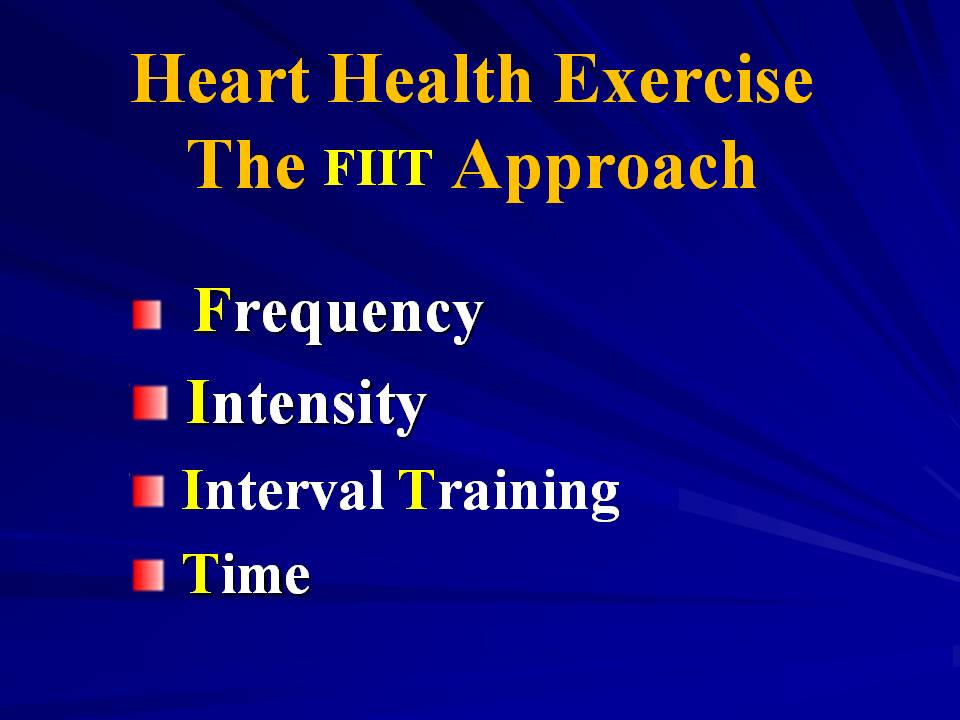 Heart Health Exercise
The FIIT Approach

Frequency
Intensity
Interval Training
Time